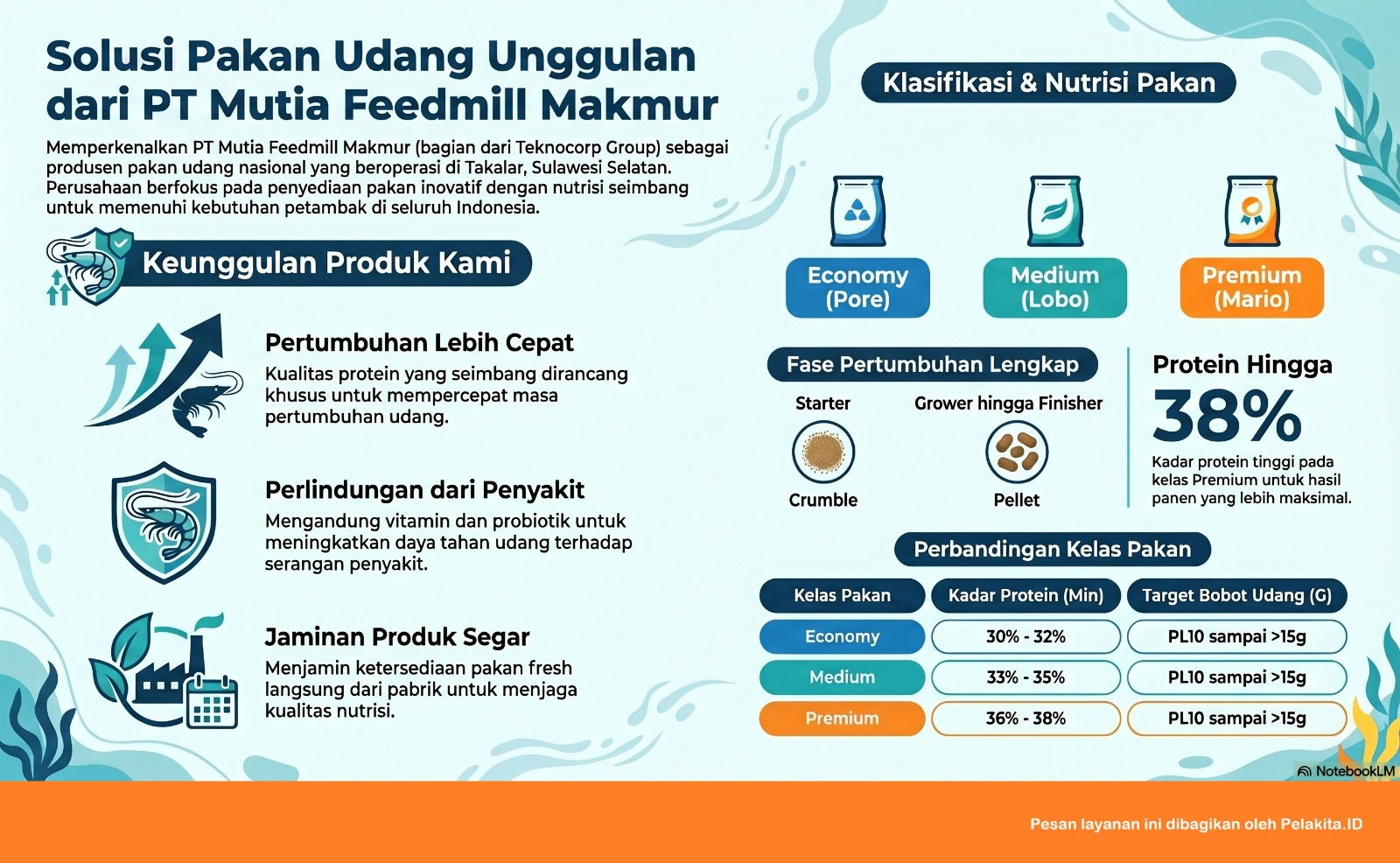 Solusi Pakan Udang Unggulan dari PT Mutia Feedmill Makmur

Memperkenalkan PT Mutia Feedmill Makmur (bagian dari Teknocorp Group) sebagai produsen pakan udang nasional yang beroperasi di Takalar, Sulawesi Selatan. Perusahaan berfokus pada penyediaan pakan inovatif dengan nutrisi seimbang untuk memenuhi kebutuhan petambak di seluruh Indonesia.

Keunggulan Produk Kami

Pertumbuhan Lebih Cepat
Kualitas protein yang seimbang dirancang khusus untuk mempercepat masa pertumbuhan udang.

Perlindungan dari Penyakit
Mengandung vitamin dan probiotik untuk meningkatkan daya tahan udang terhadap serangan penyakit.

Jaminan Produk Segar
Menjamin ketersediaan pakan fresh langsung dari pabrik untuk menjaga kualitas nutrisi.

Klasifikasi & Nutrisi Pakan

Economy (Pore)

Medium (Lobo)

Premium (Mario)

Fase Pertumbuhan Lengkap

Starter
Crumble

Grower hingga Finisher
Pellet

Protein Hingga
38%
Kadar protein tinggi pada kelas Premium untuk hasil panen yang lebih maksimal.

Perbandingan Kelas Pakan

| Kelas Pakan | Kadar Protein (Min) | Target Bobot Udang (G) |
|---|---|---|
| Economy | 30% - 32% | PL10 sampai >15g |
| Medium | 33% - 35% | PL10 sampai >15g |
| Premium | 36% - 38% | PL10 sampai >15g |

NotebookLM

Pesan layanan ini dibagikan oleh Pelakita.ID